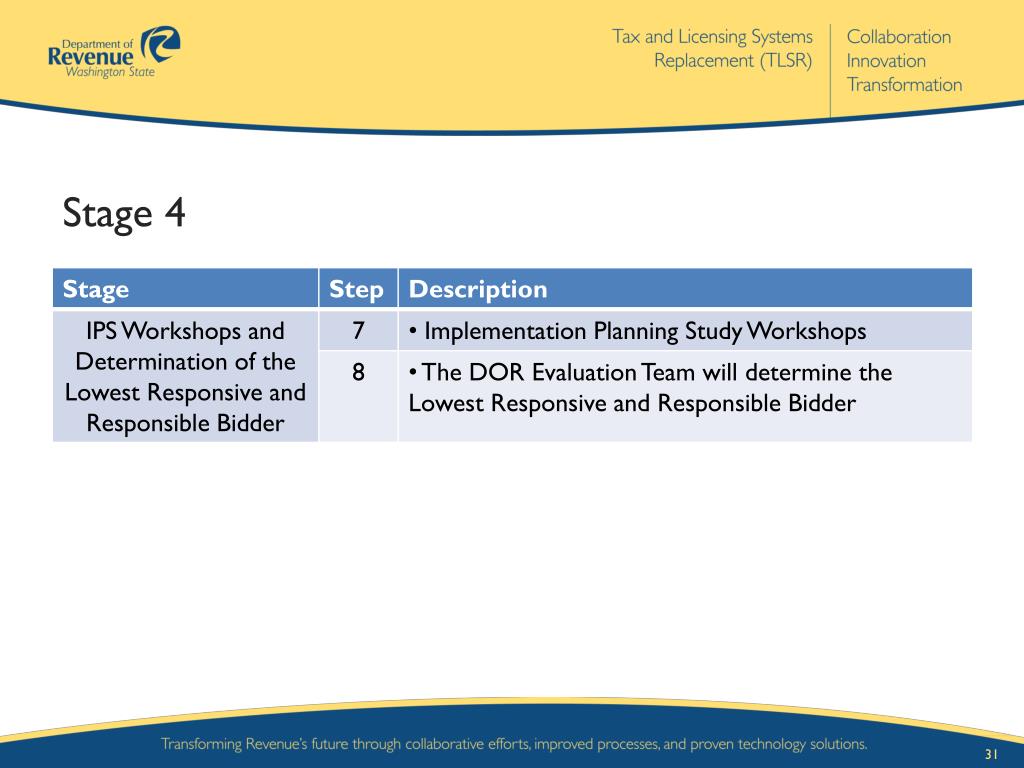 Department of Revenue Washington State

Tax and Licensing Systems Replacement (TLSR)

Collaboration
Innovation
Transformation

Stage 4

| Stage | Step | Description |
|---|---|---|
| IPS Workshops and Determination of the Lowest Responsive and Responsible Bidder | 7 | • Implementation Planning Study Workshops |
| | 8 | • The DOR Evaluation Team will determine the Lowest Responsive and Responsible Bidder |

Transforming Revenue's future through collaborative efforts, improved processes, and proven technology solutions.

31